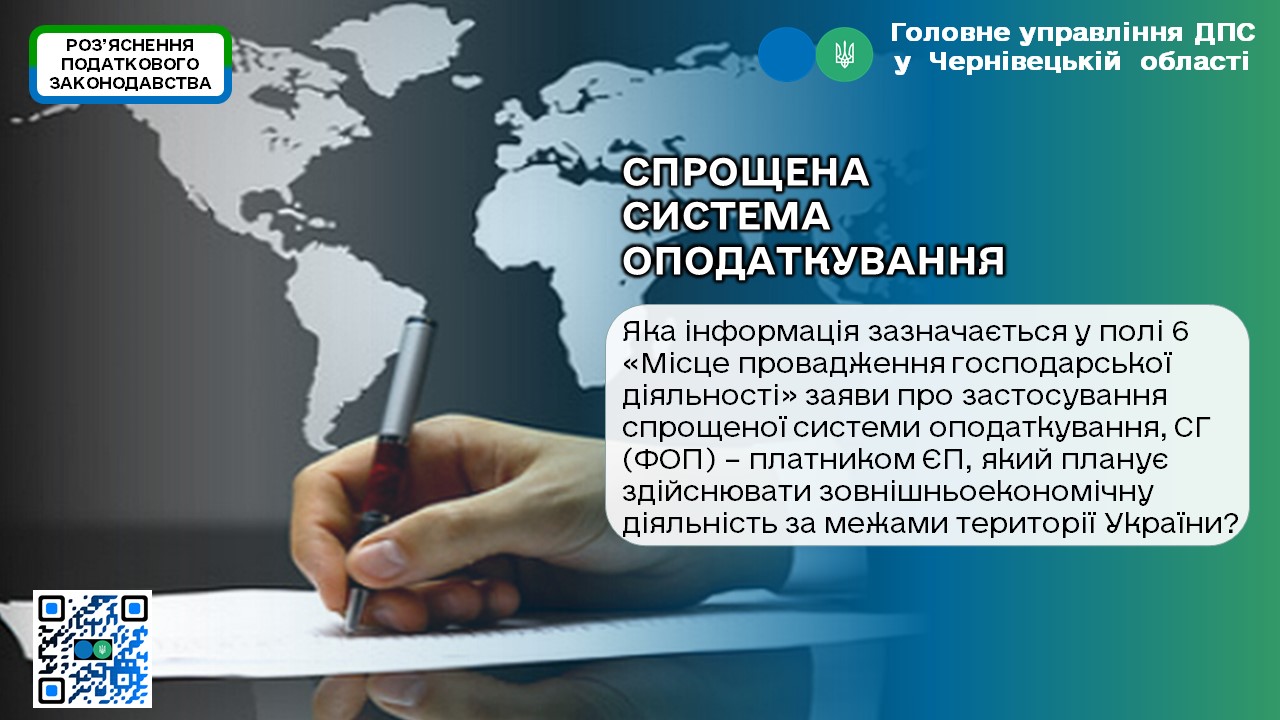 РОЗ'ЯСНЕННЯ ПОДАТКОВОГО ЗАКОНОДАВСТВА

Головне управління ДПС у Чернівецькій області

СПРОЩЕНА СИСТЕМА ОПОДАТКУВАННЯ

Яка інформація зазначається у полі 6 «Місце провадження господарської діяльності» заяви про застосування спрощеної системи оподаткування, СГ (ФОП) – платником ЄП, який планує здійснювати зовнішньоекономічну діяльність за межами території України?